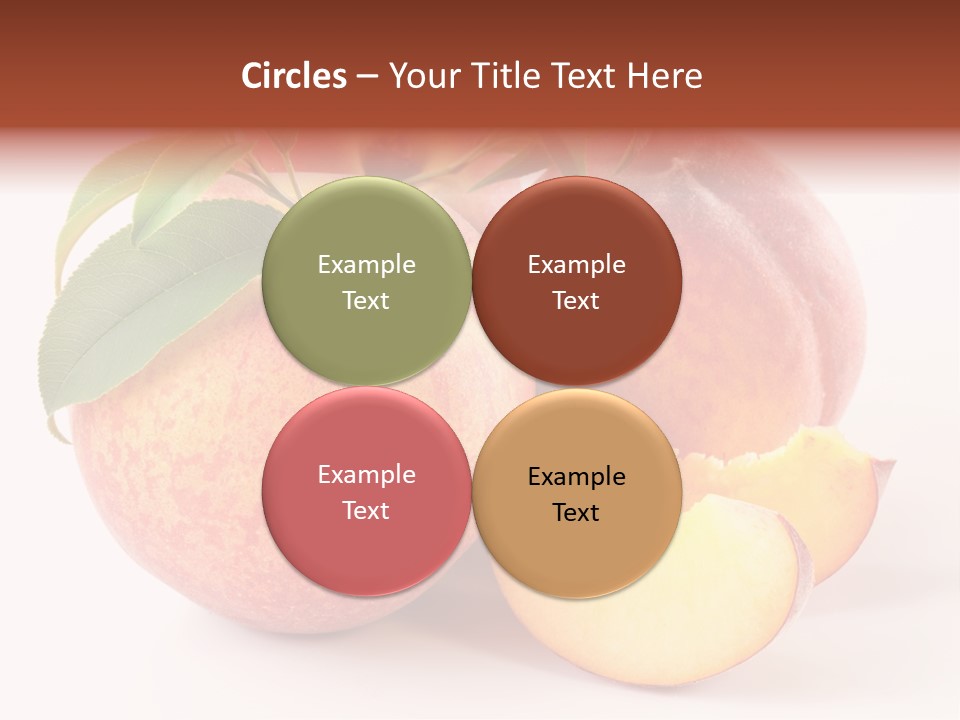 Circles – Your Title Text Here

Example Text

Example Text

Example Text

Example Text